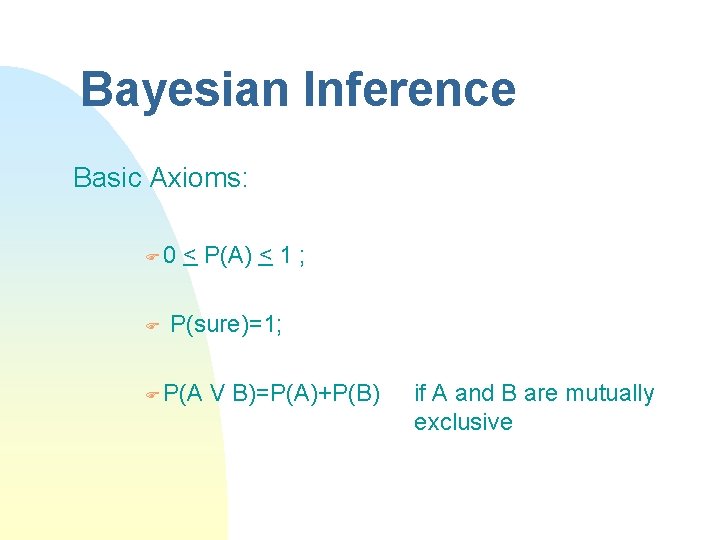 Bayesian Inference

Basic Axioms:

$0 \leq P(A) \leq 1$ ;

P(sure)=1;

P(A V B)=P(A)+P(B)   if A and B are mutually exclusive